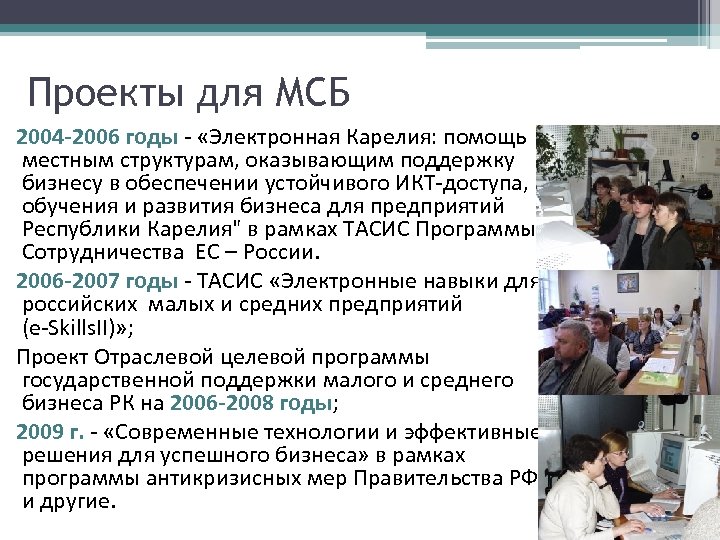 Проекты для МСБ

2004-2006 годы - «Электронная Карелия: помощь местным структурам, оказывающим поддержку бизнесу в обеспечении устойчивого ИКТ-доступа, обучения и развития бизнеса для предприятий Республики Карелия" в рамках ТАСИС Программы Сотрудничества ЕС – России.

2006-2007 годы - ТАСИС «Электронные навыки для российских малых и средних предприятий (e-SkillsII)»;

Проект Отраслевой целевой программы государственной поддержки малого и среднего бизнеса РК на 2006-2008 годы;

2009 г. - «Современные технологии и эффективные решения для успешного бизнеса» в рамках программы антикризисных мер Правительства РФ и другие.